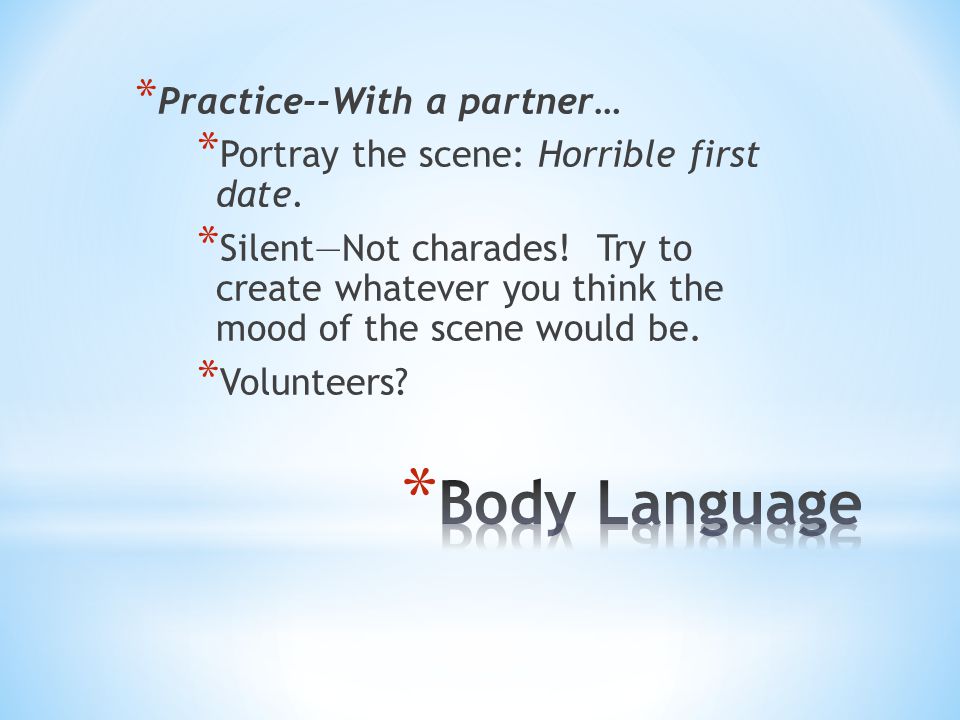 *Practice--With a partner…

*Portray the scene: Horrible first date.

*Silent—Not charades! Try to create whatever you think the mood of the scene would be.

*Volunteers?

*Body Language